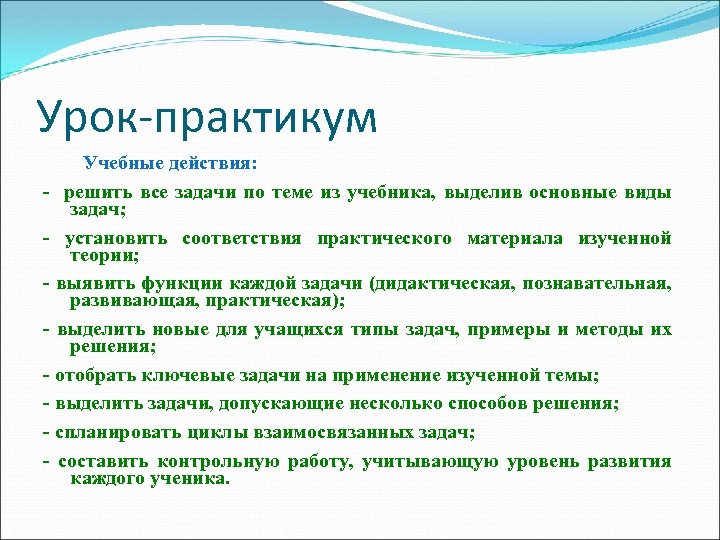 Урок-практикум

Учебные действия:

- решить все задачи по теме из учебника, выделив основные виды задач;

- установить соответствия практического материала изученной теории;

- выявить функции каждой задачи (дидактическая, познавательная, развивающая, практическая);

- выделить новые для учащихся типы задач, примеры и методы их решения;

- отобрать ключевые задачи на применение изученной темы;

- выделить задачи, допускающие несколько способов решения;

- спланировать циклы взаимосвязанных задач;

- составить контрольную работу, учитывающую уровень развития каждого ученика.